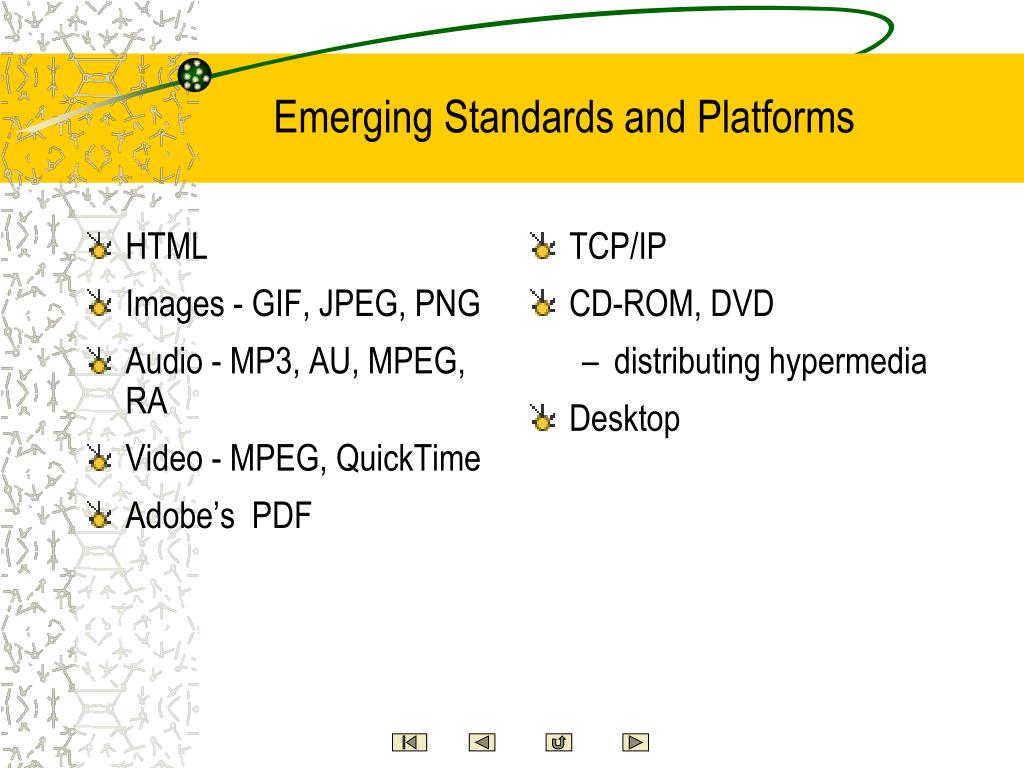 Emerging Standards and Platforms

HTML
Images - GIF, JPEG, PNG
Audio - MP3, AU, MPEG, RA
Video - MPEG, QuickTime
Adobe’s PDF

TCP/IP
CD-ROM, DVD
– distributing hypermedia
Desktop